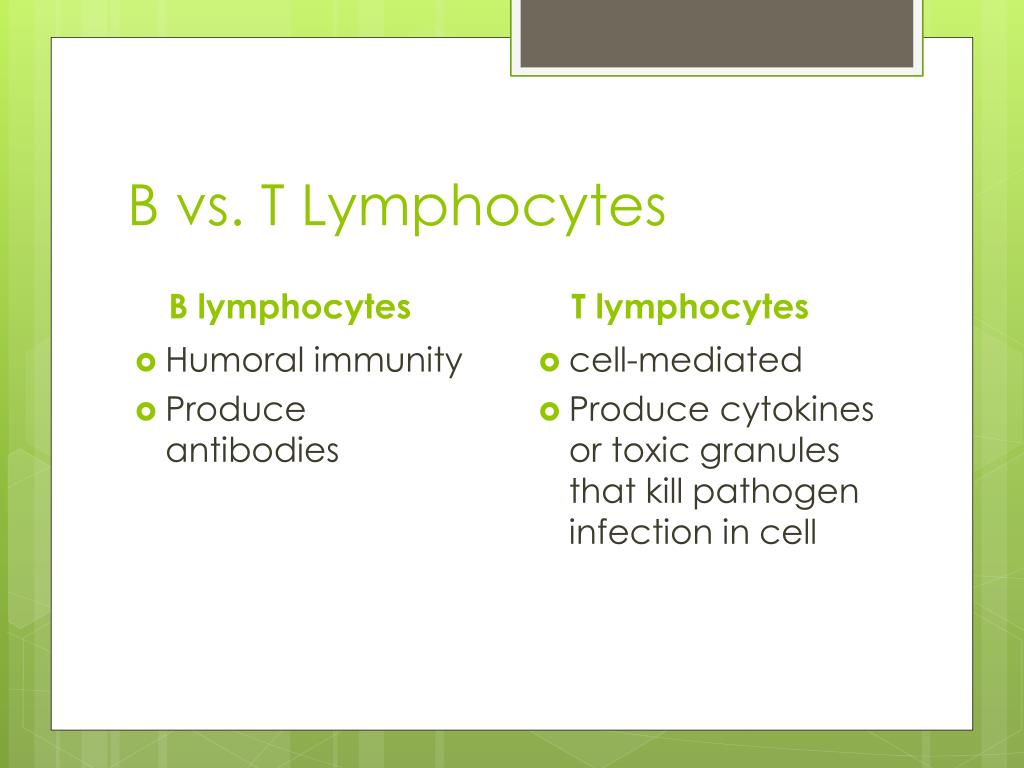 B vs. T Lymphocytes

B lymphocytes

Humoral immunity

Produce antibodies

T lymphocytes

cell-mediated

Produce cytokines or toxic granules that kill pathogen infection in cell